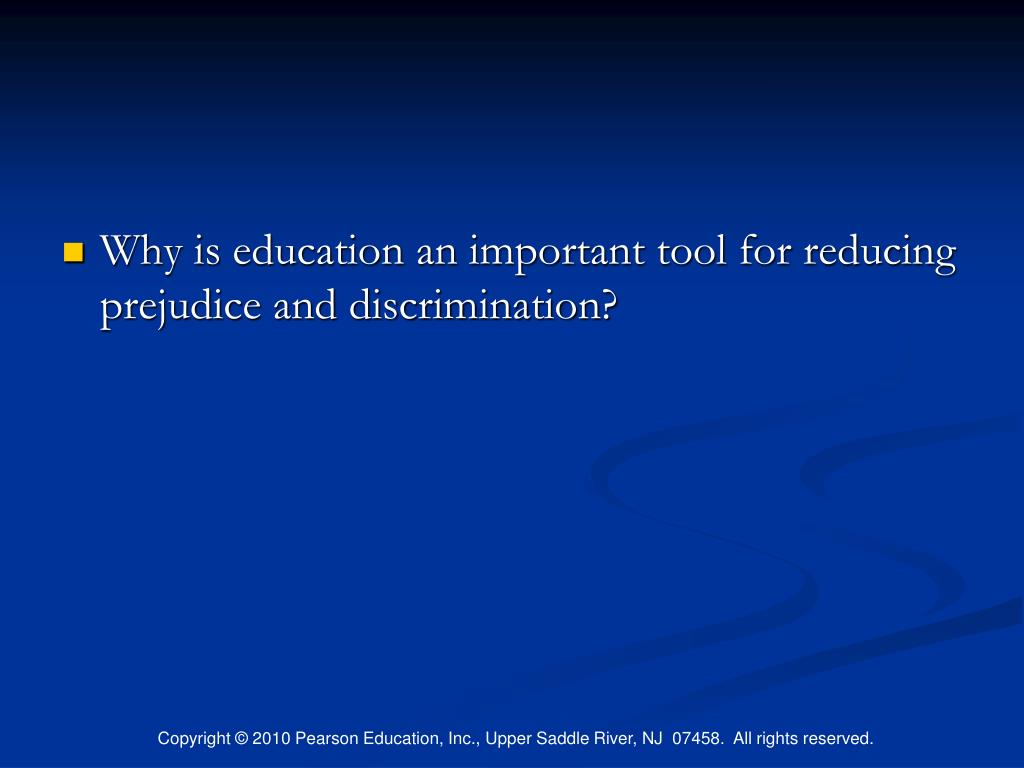 Why is education an important tool for reducing prejudice and discrimination?

Copyright © 2010 Pearson Education, Inc., Upper Saddle River, NJ 07458. All rights reserved.